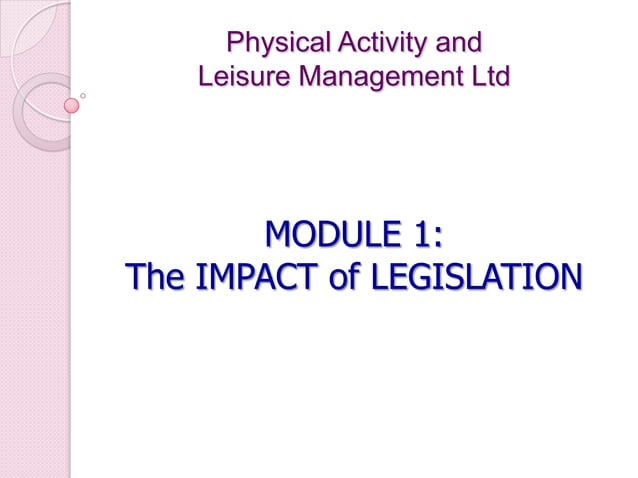 Physical Activity and Leisure Management Ltd

MODULE 1:
The IMPACT of LEGISLATION